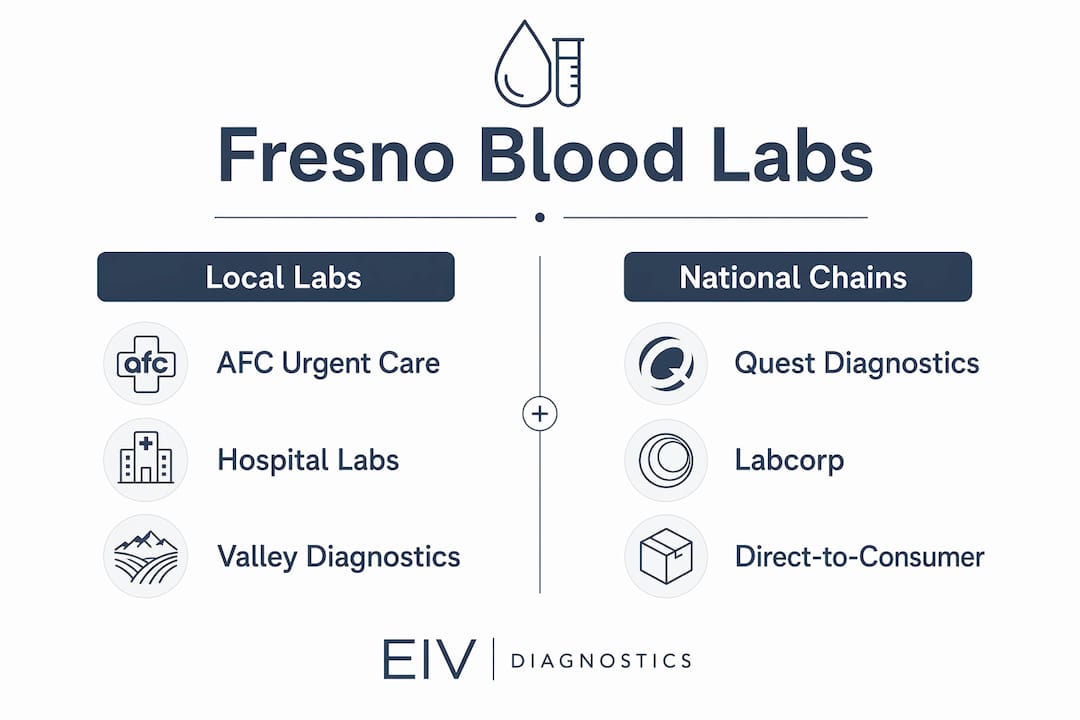 Fresno Blood Labs

Local Labs

afc AFC Urgent Care

Hospital Labs

Valley Diagnostics

National Chains

Quest Diagnostics

Labcorp

Direct-to-Consumer

EIV | DIAGNOSTICS